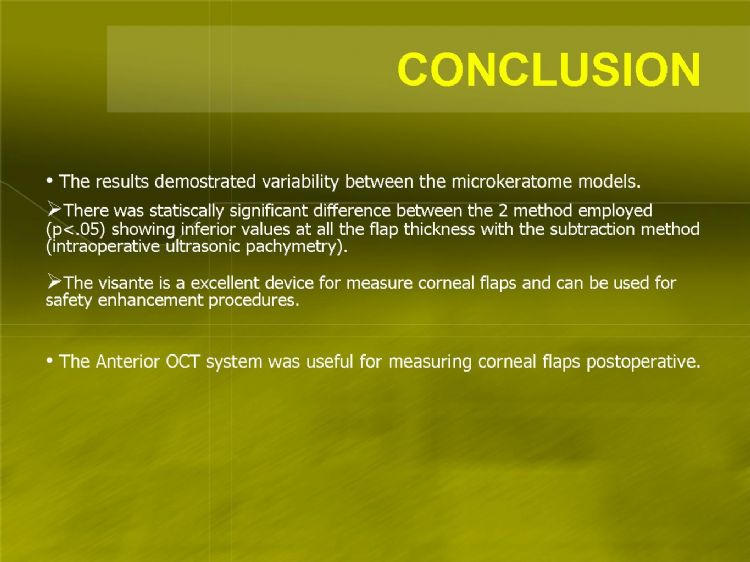 CONCLUSION

• The results demostrated variability between the microkeratome models.

➢There was statiscally significant difference between the 2 method employed (p<.05) showing inferior values at all the flap thickness with the subtraction method (intraoperative ultrasonic pachymetry).

➢The visante is a excellent device for measure corneal flaps and can be used for safety enhancement procedures.

• The Anterior OCT system was useful for measuring corneal flaps postoperative.